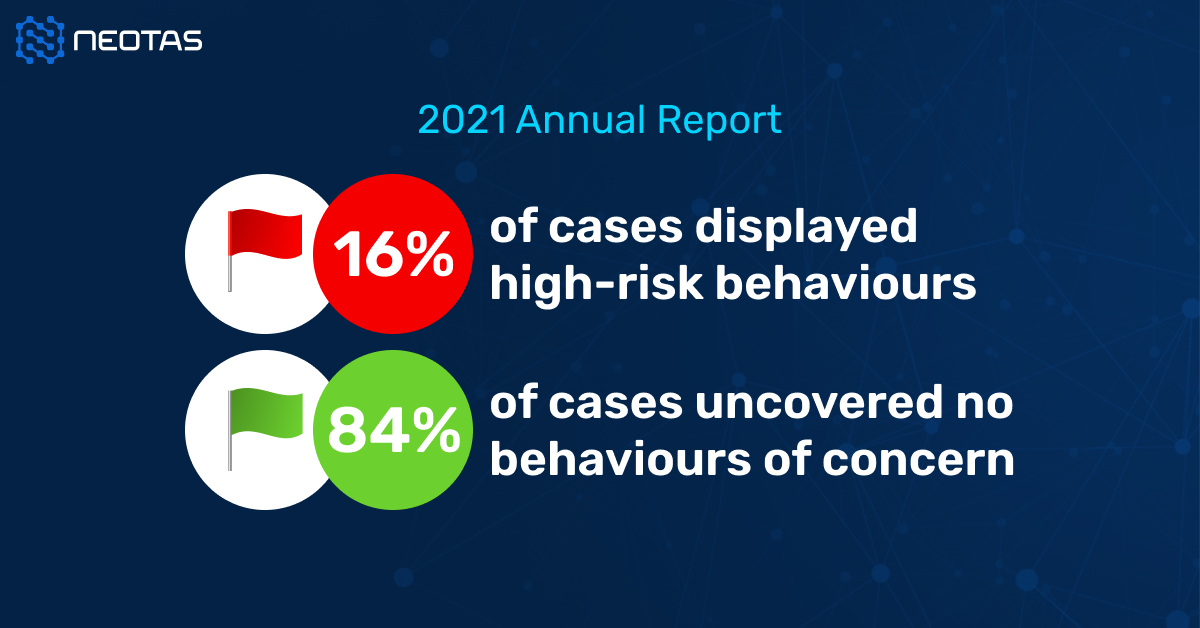 NEOTAS

2021 Annual Report

16% of cases displayed high-risk behaviours

84% of cases uncovered no behaviours of concern